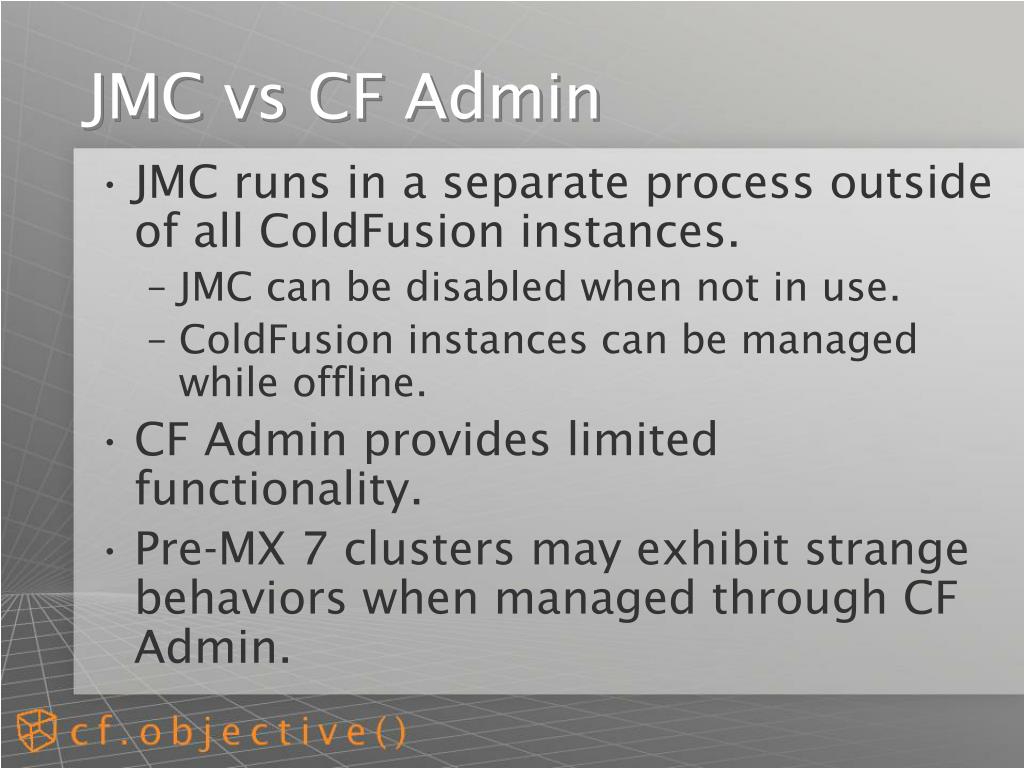 JMC vs CF Admin

• JMC runs in a separate process outside of all ColdFusion instances.
– JMC can be disabled when not in use.
– ColdFusion instances can be managed while offline.
• CF Admin provides limited functionality.
• Pre-MX 7 clusters may exhibit strange behaviors when managed through CF Admin.

cf.objective()